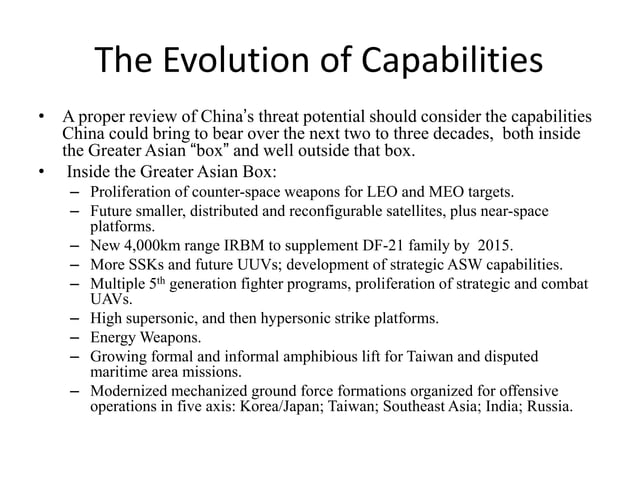 The Evolution of Capabilities

• A proper review of China's threat potential should consider the capabilities China could bring to bear over the next two to three decades, both inside the Greater Asian "box" and well outside that box.

• Inside the Greater Asian Box:
– Proliferation of counter-space weapons for LEO and MEO targets.
– Future smaller, distributed and reconfigurable satellites, plus near-space platforms.
– New 4,000km range IRBM to supplement DF-21 family by 2015.
– More SSKs and future UUVs; development of strategic ASW capabilities.
– Multiple 5$^{th}$ generation fighter programs, proliferation of strategic and combat UAVs.
– High supersonic, and then hypersonic strike platforms.
– Energy Weapons.
– Growing formal and informal amphibious lift for Taiwan and disputed maritime area missions.
– Modernized mechanized ground force formations organized for offensive operations in five axis: Korea/Japan; Taiwan; Southeast Asia; India; Russia.